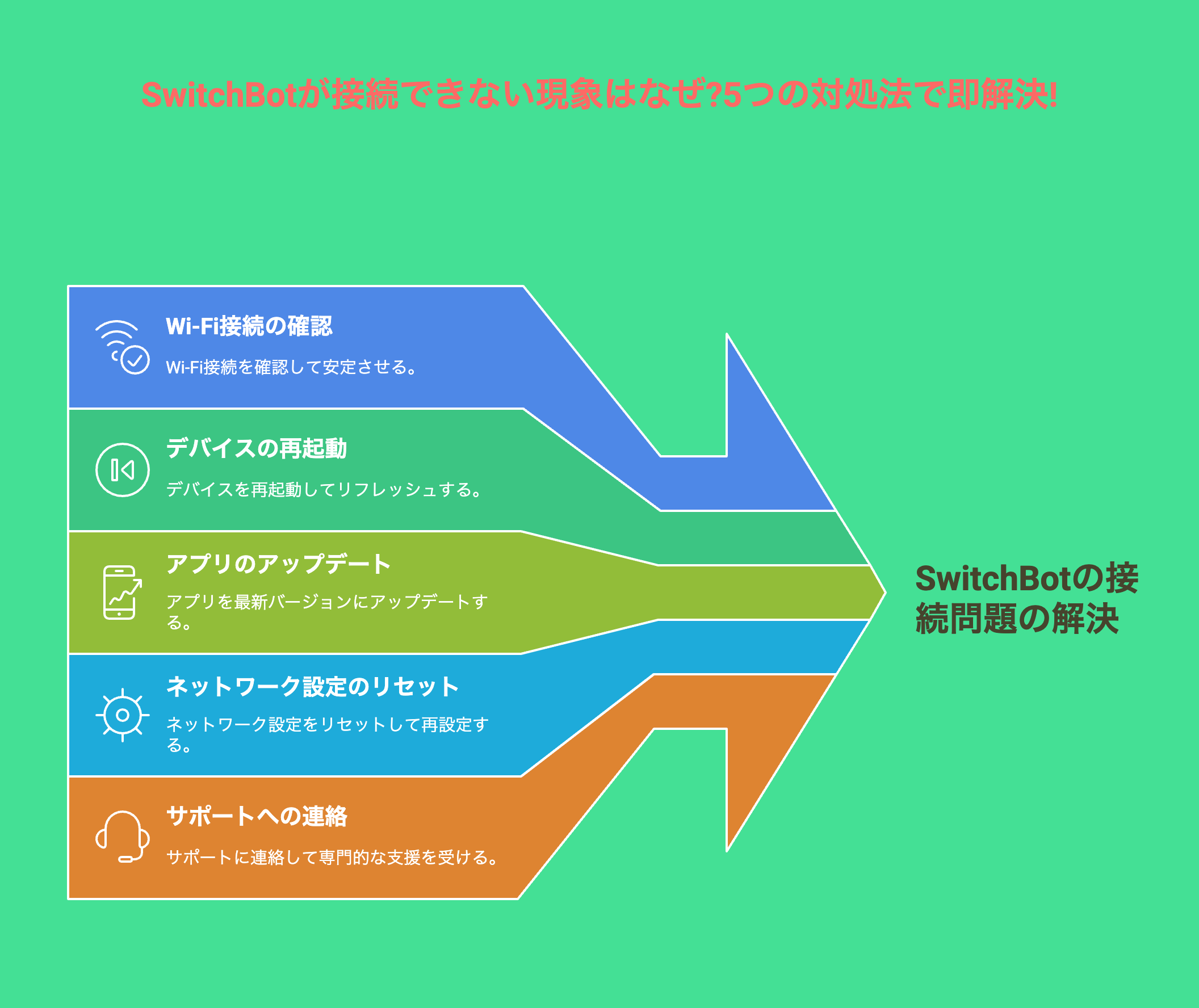 SwitchBotが接続できない現象はなぜ?5つの対処法で即解決!

Wi-Fi接続の確認

Wi-Fi接続を確認して安定させる。

デバイスの再起動

デバイスを再起動してリフレッシュする。

アプリのアップデート

アプリを最新バージョンにアップデートする。

ネットワーク設定のリセット

ネットワーク設定をリセットして再設定する。

サポートへの連絡

サポートに連絡して専門的な支援を受ける。

SwitchBotの接続問題の解決